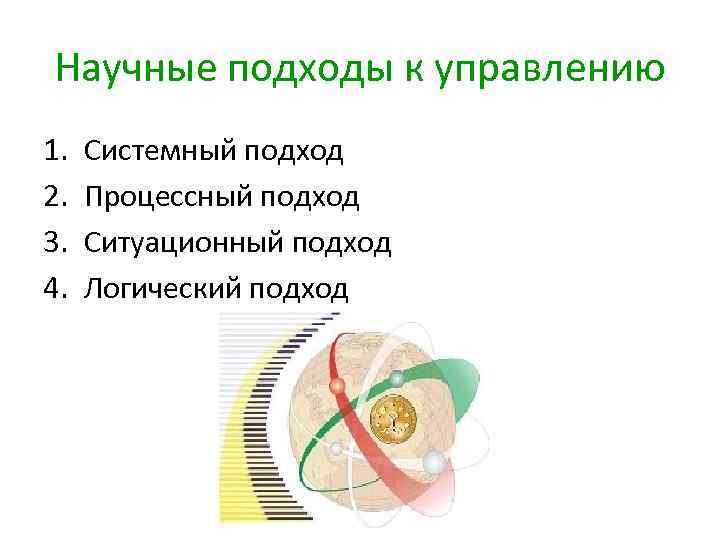 Научные подходы к управлению

1. Системный подход
2. Процессный подход
3. Ситуационный подход
4. Логический подход